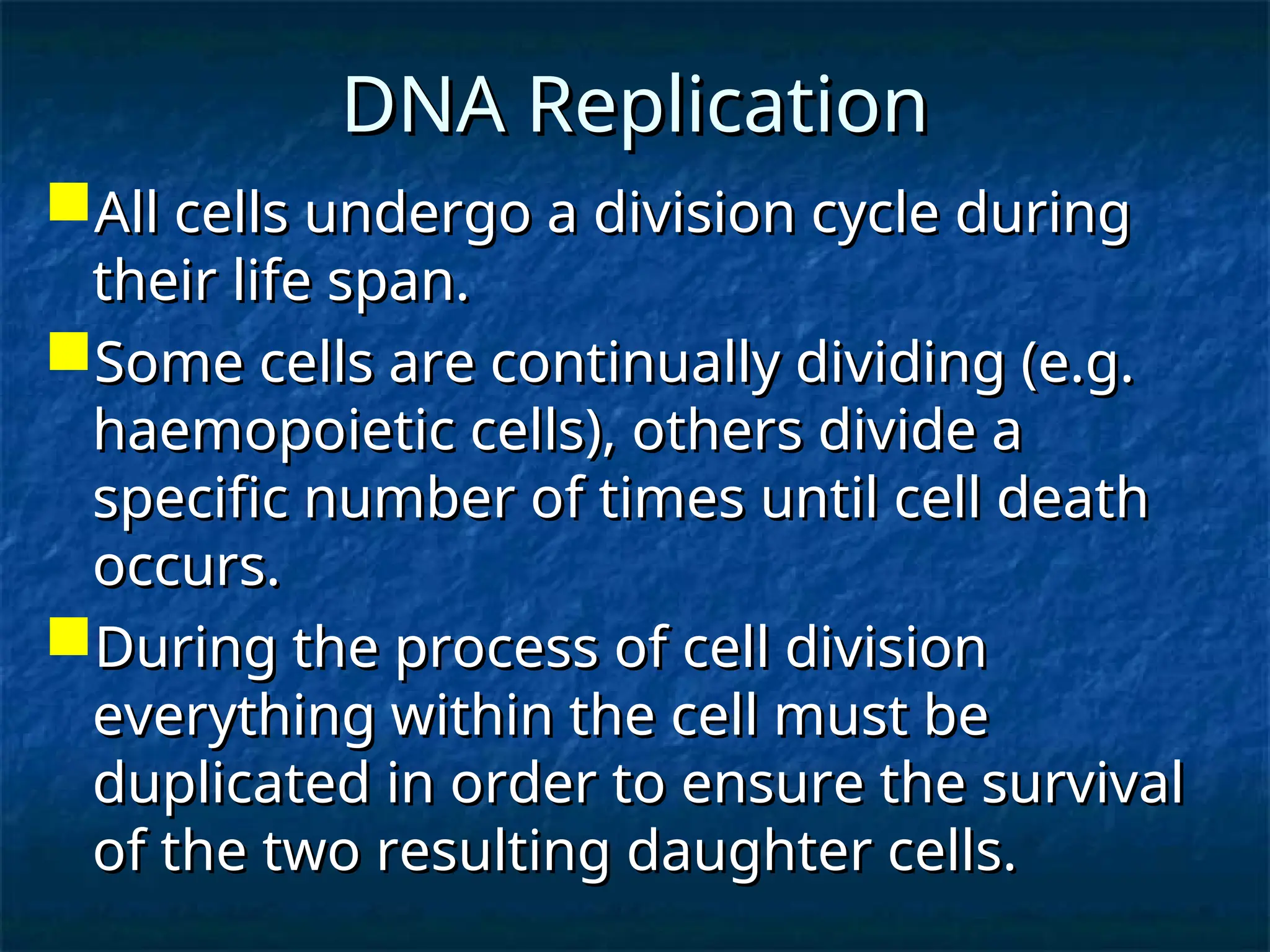 DNA Replication

All cells undergo a division cycle during their life span.

Some cells are continually dividing (e.g. haemopoietic cells), others divide a specific number of times until cell death occurs.

During the process of cell division everything within the cell must be duplicated in order to ensure the survival of the two resulting daughter cells.